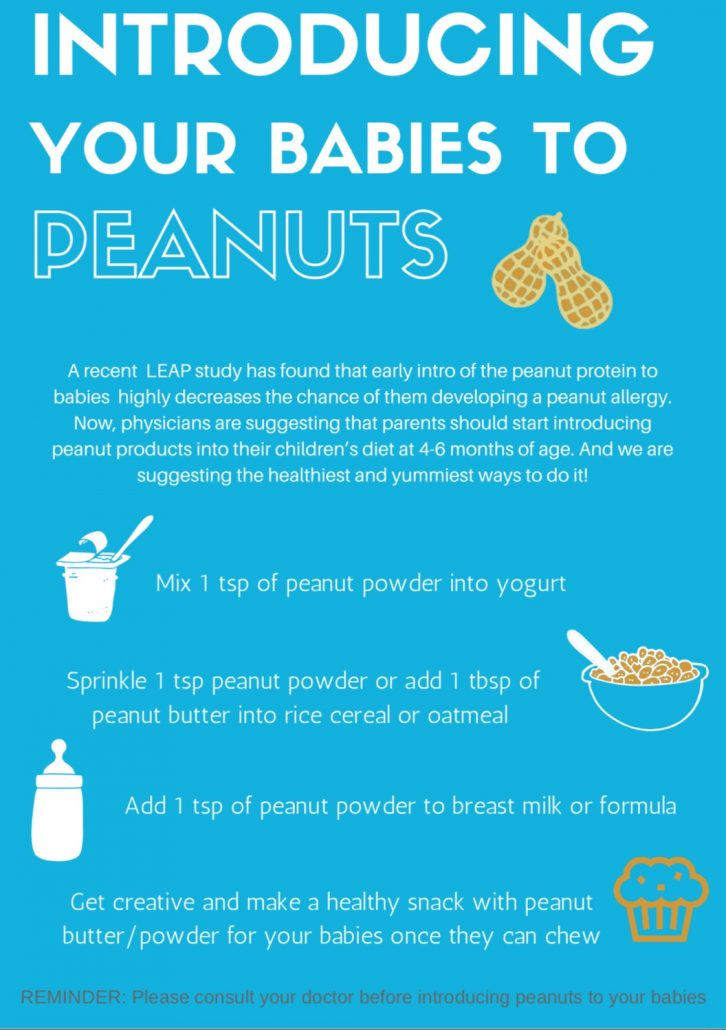 INTRODUCING YOUR BABIES TO PEANUTS

A recent LEAP study has found that early intro of the peanut protein to babies highly decreases the chance of them developing a peanut allergy. Now, physicians are suggesting that parents should start introducing peanut products into their children's diet at 4-6 months of age. And we are suggesting the healthiest and yummiest ways to do it!

Mix 1 tsp of peanut powder into yogurt

Sprinkle 1 tsp peanut powder or add 1 tbsp of peanut butter into rice cereal or oatmeal

Add 1 tsp of peanut powder to breast milk or formula

Get creative and make a healthy snack with peanut butter/powder for your babies once they can chew

REMINDER: Please consult your doctor before introducing peanuts to your babies